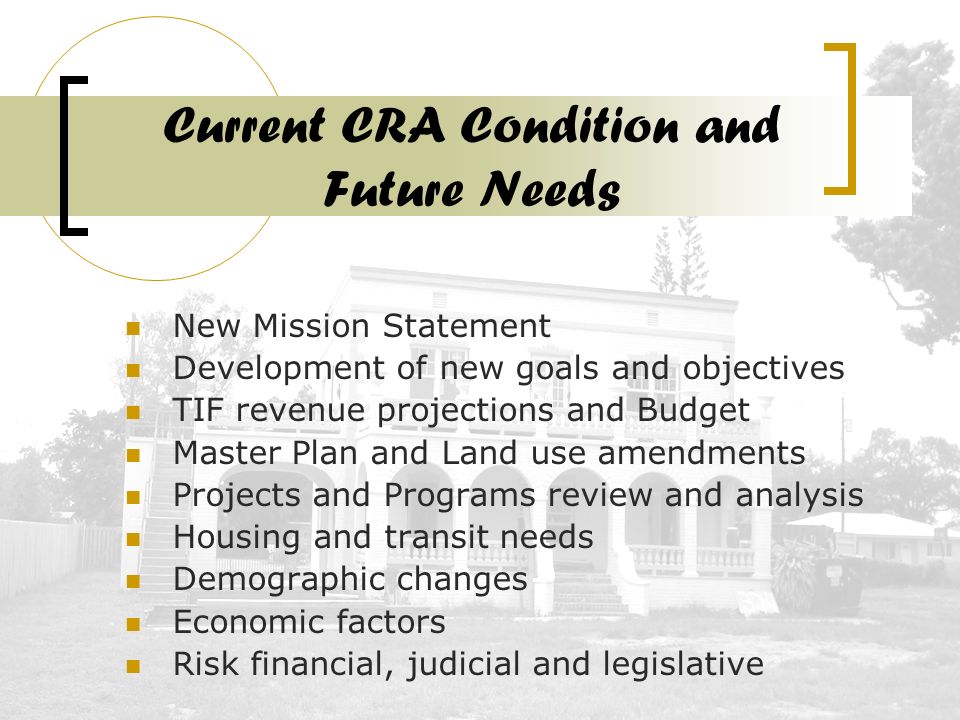 Current CRA Condition and Future Needs

- New Mission Statement
- Development of new goals and objectives
- TIF revenue projections and Budget
- Master Plan and Land use amendments
- Projects and Programs review and analysis
- Housing and transit needs
- Demographic changes
- Economic factors
- Risk financial, judicial and legislative